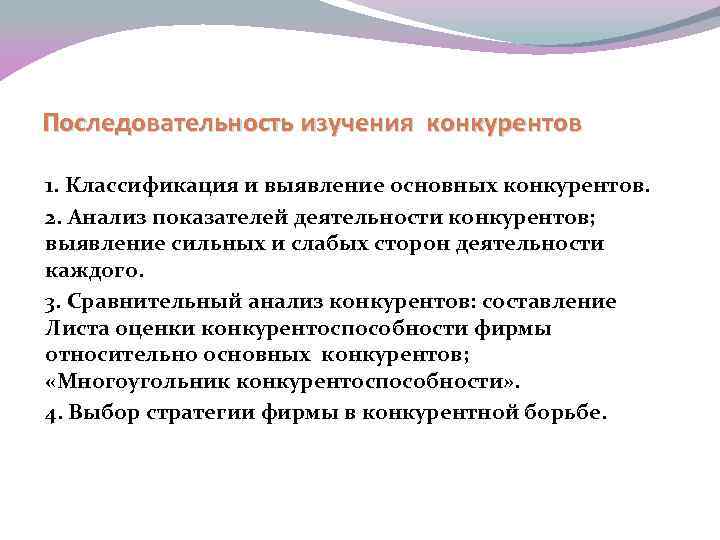 Последовательность изучения конкурентов

1. Классификация и выявление основных конкурентов.

2. Анализ показателей деятельности конкурентов; выявление сильных и слабых сторон деятельности каждого.

3. Сравнительный анализ конкурентов: составление Листа оценки конкурентоспособности фирмы относительно основных конкурентов; «Многоугольник конкурентоспособности».

4. Выбор стратегии фирмы в конкурентной борьбе.